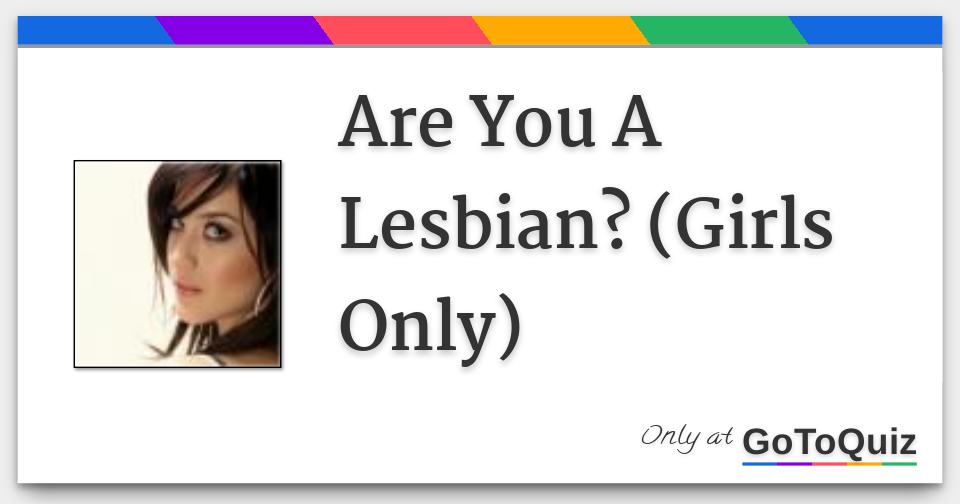 Are You A Lesbian? (Girls Only)

Only at GoToQuiz